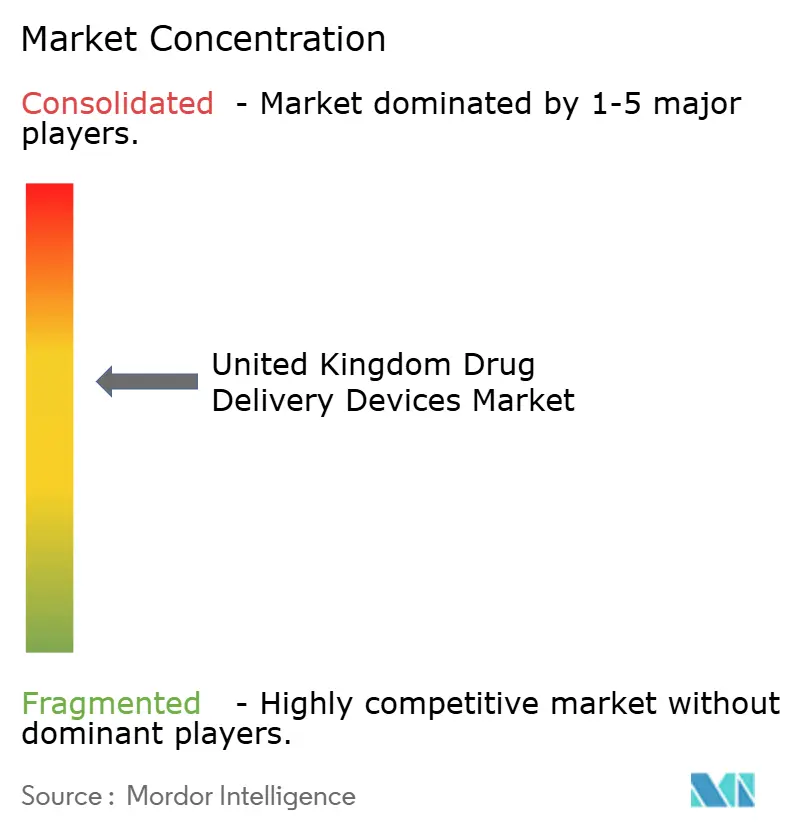 Market Concentration

Consolidated - Market dominated by 1-5 major players.

United Kingdom Drug Delivery Devices Market

Fragmented - Highly competitive market without dominant players.

Source : Mordor Intelligence